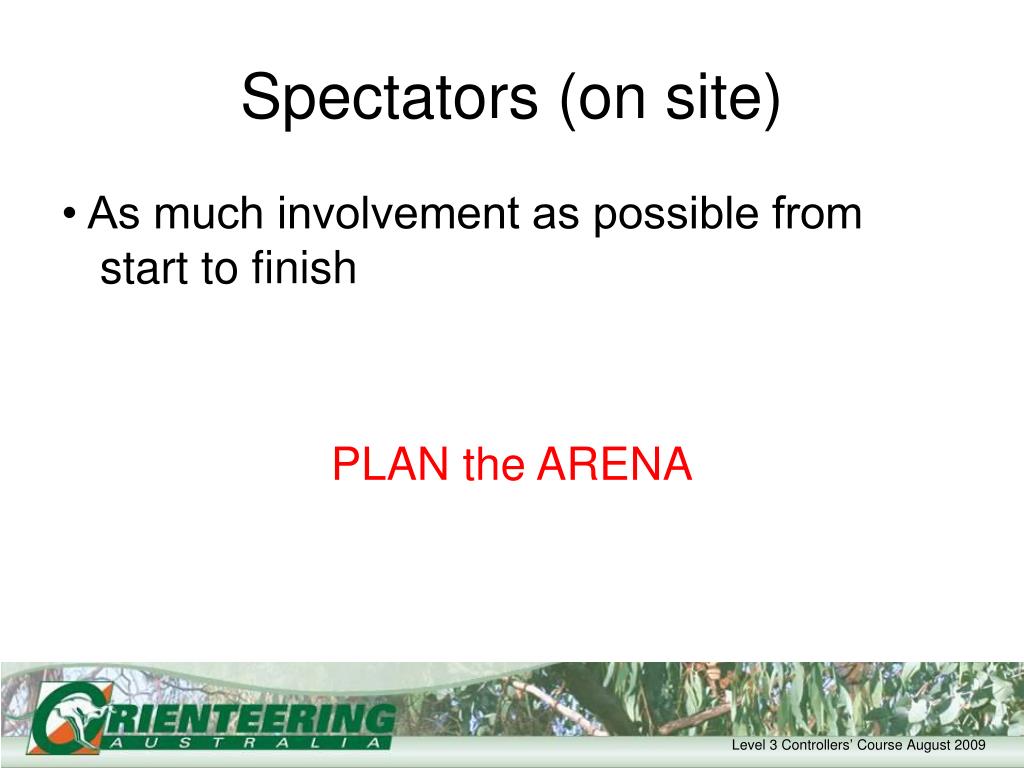 Spectators (on site)

• As much involvement as possible from start to finish

PLAN the ARENA

ORIENTEERING
AUSTRALIA

Level 3 Controllers' Course August 2009